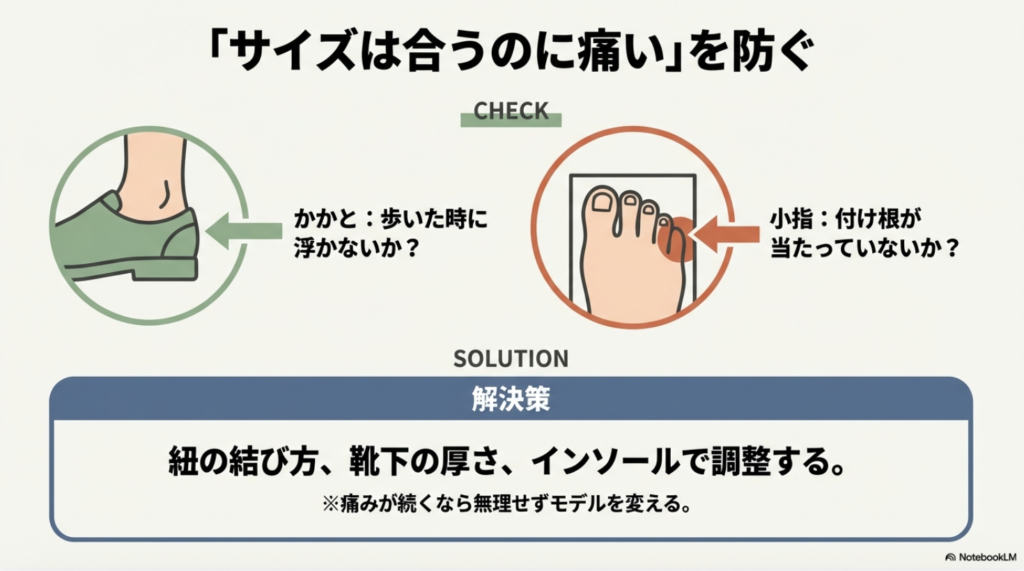 「サイズは合うのに痛い」を防ぐ

CHECK

かかと：歩いた時に浮かないか？

小指：付け根が当たっていないか？

SOLUTION

解決策

紐の結び方、靴下の厚さ、インソールで調整する。

※痛みが続くなら無理せずモデルを変える。

NotebookLM